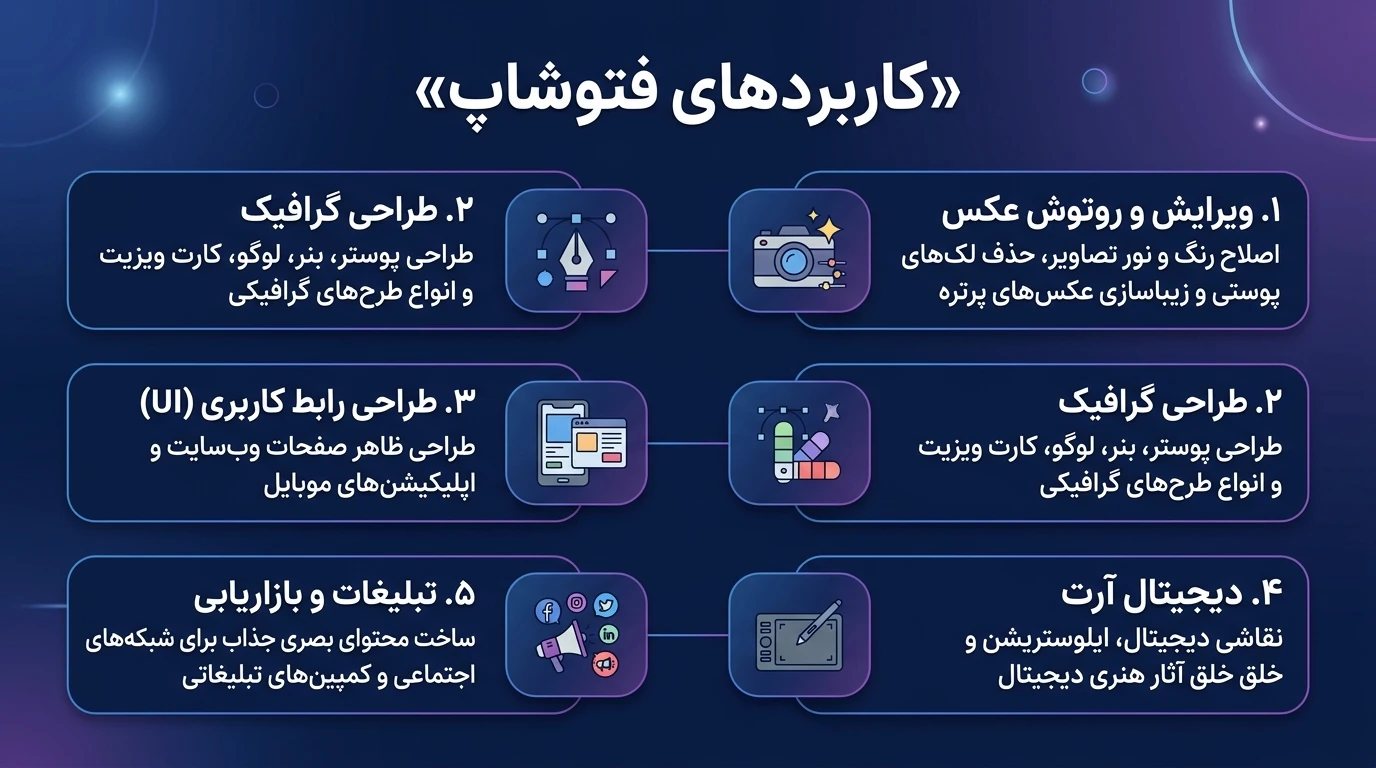 «کاربردهای فتوشاپ»

۱. ویرایش و روتوش عکس
اصلاح رنگ و نور تصاویر، حذف لک‌های پوستی و زیباسازی عکس‌های پرتره

۲. طراحی گرافیک
طراحی پوستر، بنر، لوگو، کارت ویزیت و انواع طرح‌های گرافیکی

۲. طراحی گرافیک
طراحی پوستر، بنر، لوگو، کارت ویزیت و انواع طرح‌های گرافیکی

۳. طراحی رابط کاربری (UI)
طراحی ظاهر صفحات وب‌سایت و اپلیکیشن‌های موبایل

۴. دیجیتال آرت
نقاشی دیجیتال، ایلوستریشن و خلق خلق آثار هنری دیجیتال

۵. تبلیغات و بازاریابی
ساخت محتوای بصری جذاب برای شبکه‌های اجتماعی و کمپین‌های تبلیغاتی